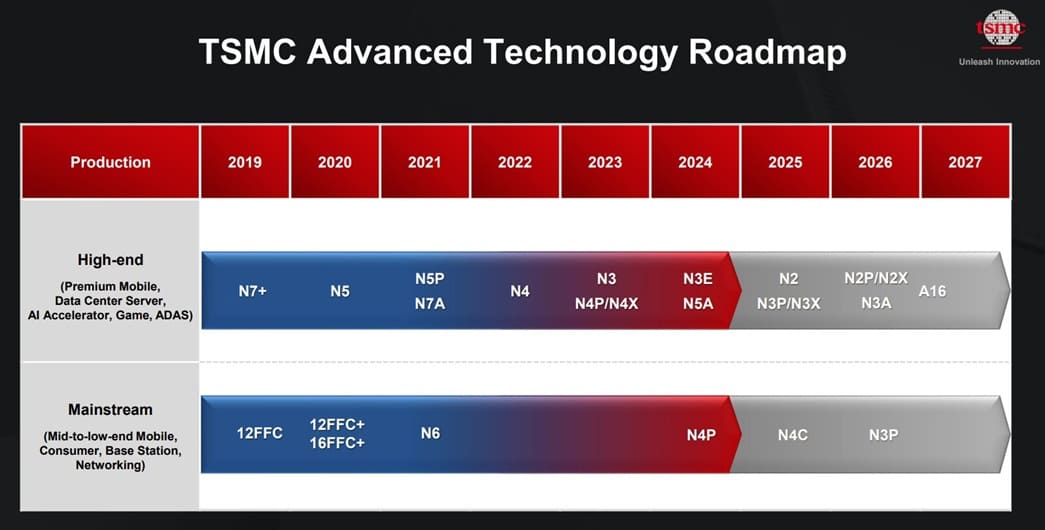 TSMC Advanced Technology Roadmap

tsmc
Unleash Innovation

| Production | 2019 | 2020 | 2021 | 2022 | 2023 | 2024 | 2025 | 2026 | 2027 |
|---|---|---|---|---|---|---|---|---|---|
| High-end (Premium Mobile, Data Center Server, AI Accelerator, Game, ADAS) | N7+ | N5 | N5P N7A | N4 | N3 N4P/N4X | N3E N5A | N2 N3P/N3X | N2P/N2X N3A | A16 |
| Mainstream (Mid-to-low-end Mobile, Consumer, Base Station, Networking) | 12FFC | 12FFC+ 16FFC+ | N6 | | | N4P | N4C | N3P | |